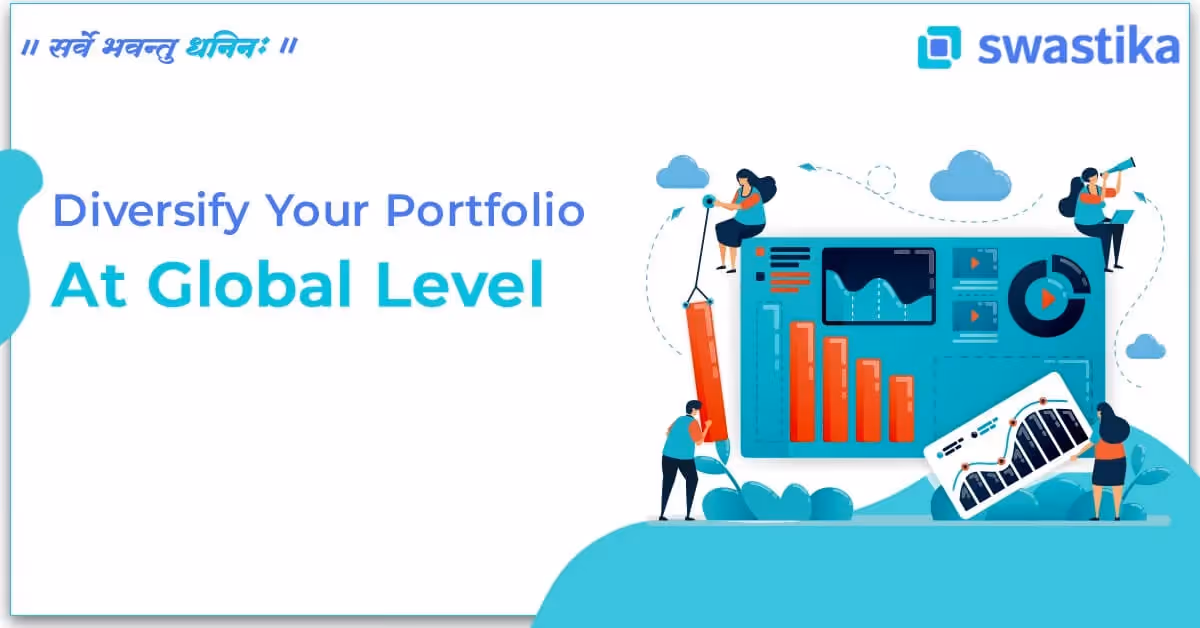 ॥ सर्वे भवन्तु धनिनः ॥

swastika

Diversify Your Portfolio

At Global Level